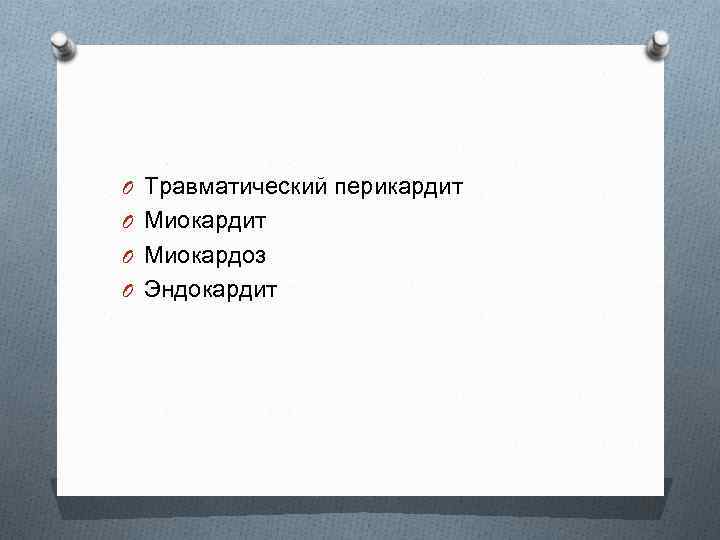 Травматический перикардит
Миокардит
Миокардоз
Эндокардит